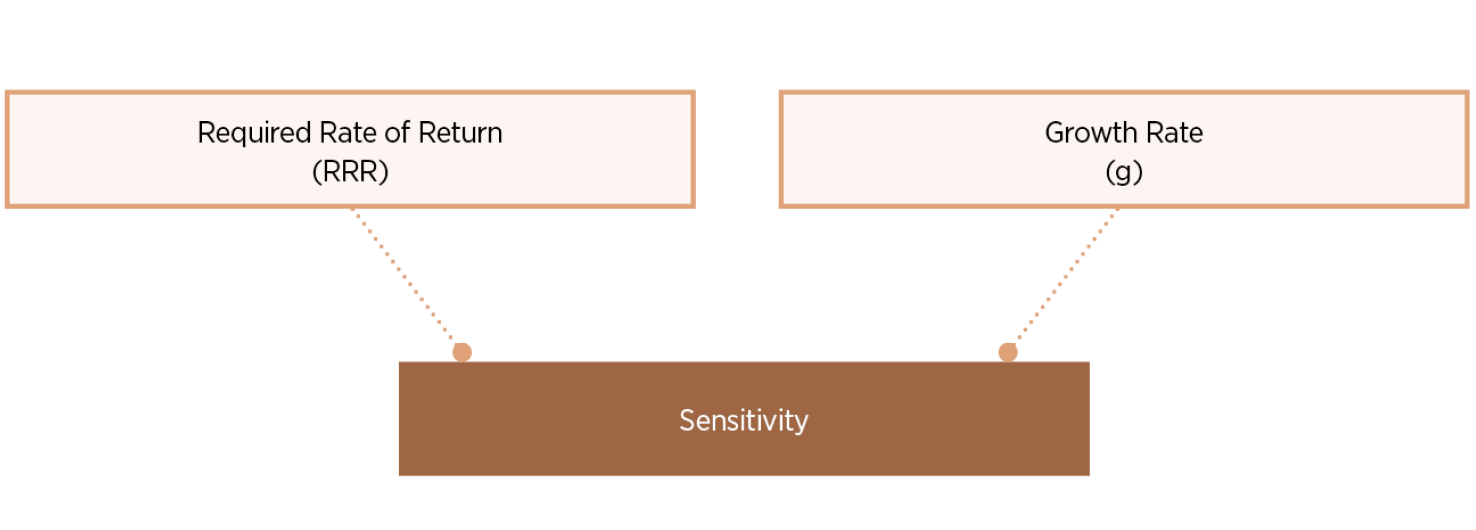 Required Rate of Return
(RRR)

Growth Rate
(g)

Sensitivity